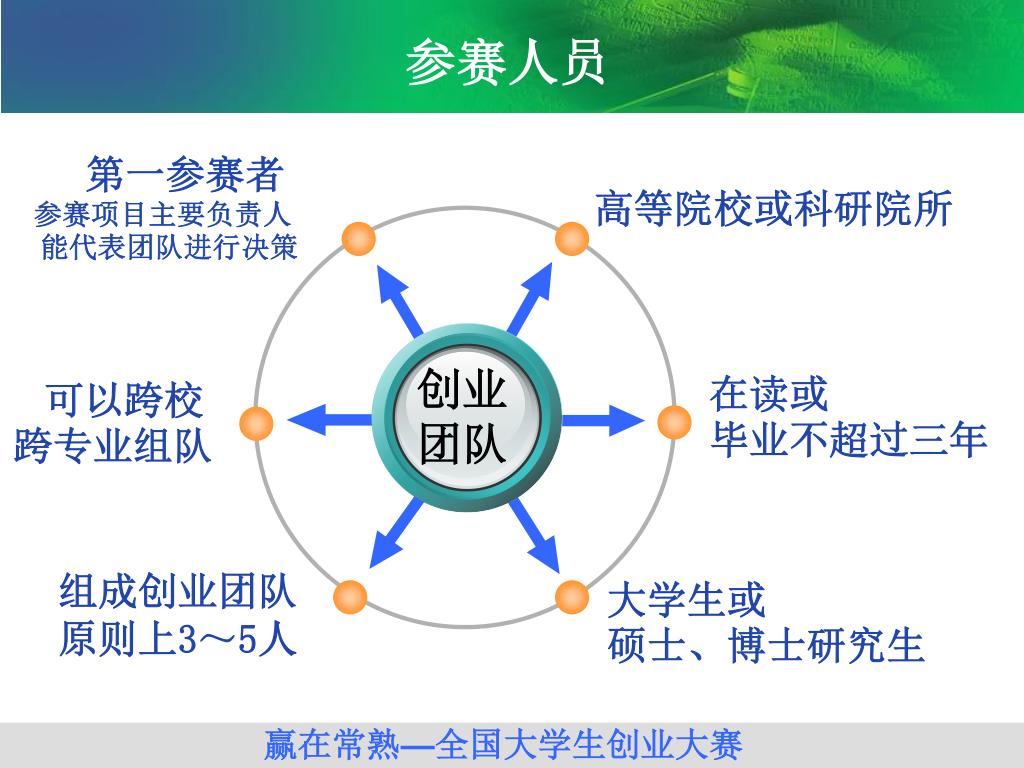 参赛人员

第一参赛者
参赛项目主要负责人
能代表团队进行决策

高等院校或科研院所

可以跨校
跨专业组队

创业
团队

在读或
毕业不超过三年

组成创业团队
原则上3～5人

大学生或
硕士、博士研究生

赢在常熟—全国大学生创业大赛